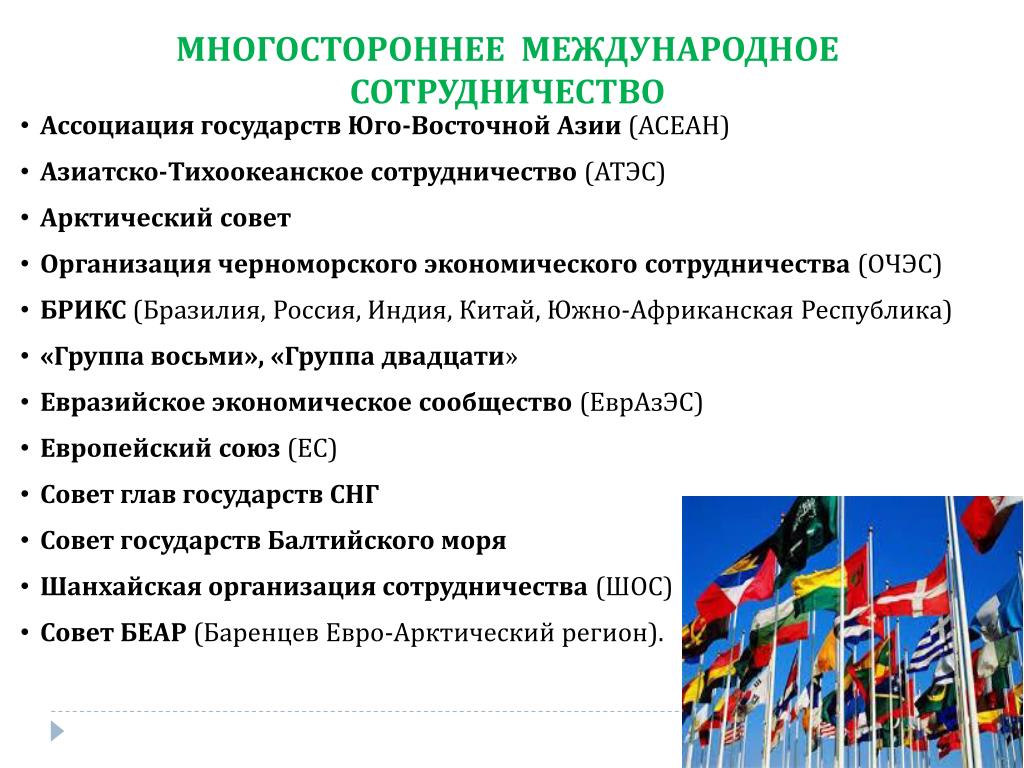 МНОГОСТОРОННЕЕ МЕЖДУНАРОДНОЕ СОТРУДНИЧЕСТВО

• Ассоциация государств Юго-Восточной Азии (АСЕАН)
• Азиатско-Тихоокеанское сотрудничество (АТЭС)
• Арктический совет
• Организация черноморского экономического сотрудничества (ОЧЭС)
• БРИКС (Бразилия, Россия, Индия, Китай, Южно-Африканская Республика)
• «Группа восьми», «Группа двадцати»
• Евразийское экономическое сообщество (ЕврАзЭС)
• Европейский союз (ЕС)
• Совет глав государств СНГ
• Совет государств Балтийского моря
• Шанхайская организация сотрудничества (ШОС)
• Совет БЕАР (Баренцев Евро-Арктический регион).